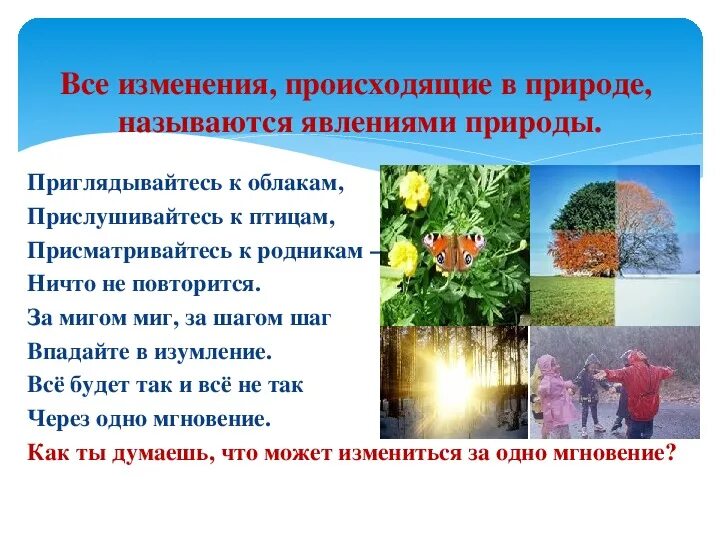 Все изменения, происходящие в природе, называются явлениями природы.

Приглядывайтесь к облакам,
Прислушивайтесь к птицам,
Присматривайтесь к родникам –
Ничто не повторится.
За мигом миг, за шагом шаг
Впадайте в изумление.
Всё будет так и всё не так
Через одно мгновение.
Как ты думаешь, что может измениться за одно мгновение?